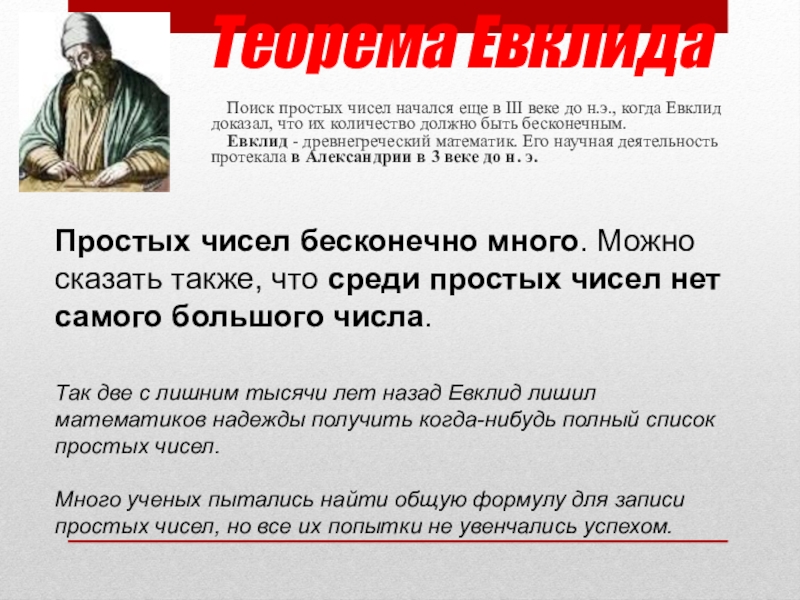 Теорема Евклида

Поиск простых чисел начался еще в III веке до н.э., когда Евклид доказал, что их количество должно быть бесконечным.

Евклид - древнегреческий математик. Его научная деятельность протекала в Александрии в 3 веке до н. э.

Простых чисел бесконечно много. Можно сказать также, что среди простых чисел нет самого большого числа.

Так две с лишним тысячи лет назад Евклид лишил математиков надежды получить когда-нибудь полный список простых чисел.

Много ученых пытались найти общую формулу для записи простых чисел, но все их попытки не увенчались успехом.